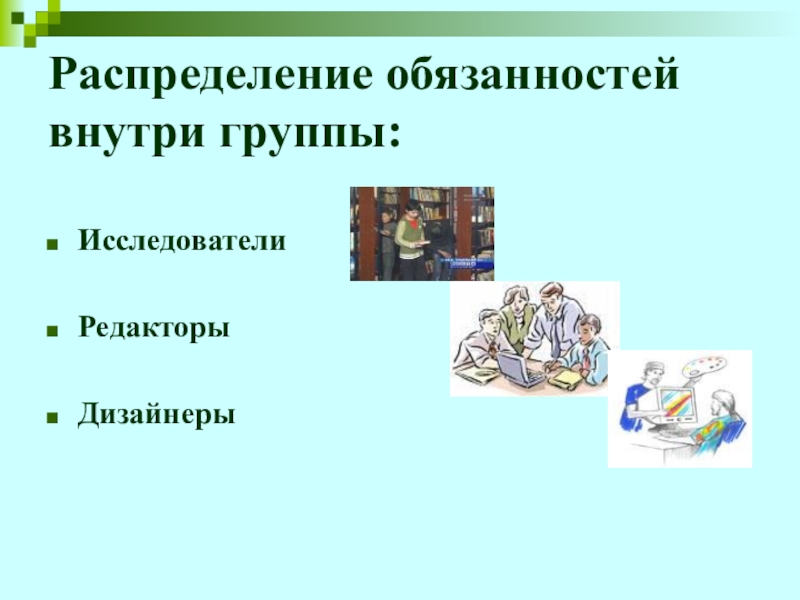 Распределение обязанностей внутри группы:

Исследователи

Редакторы

Дизайнеры